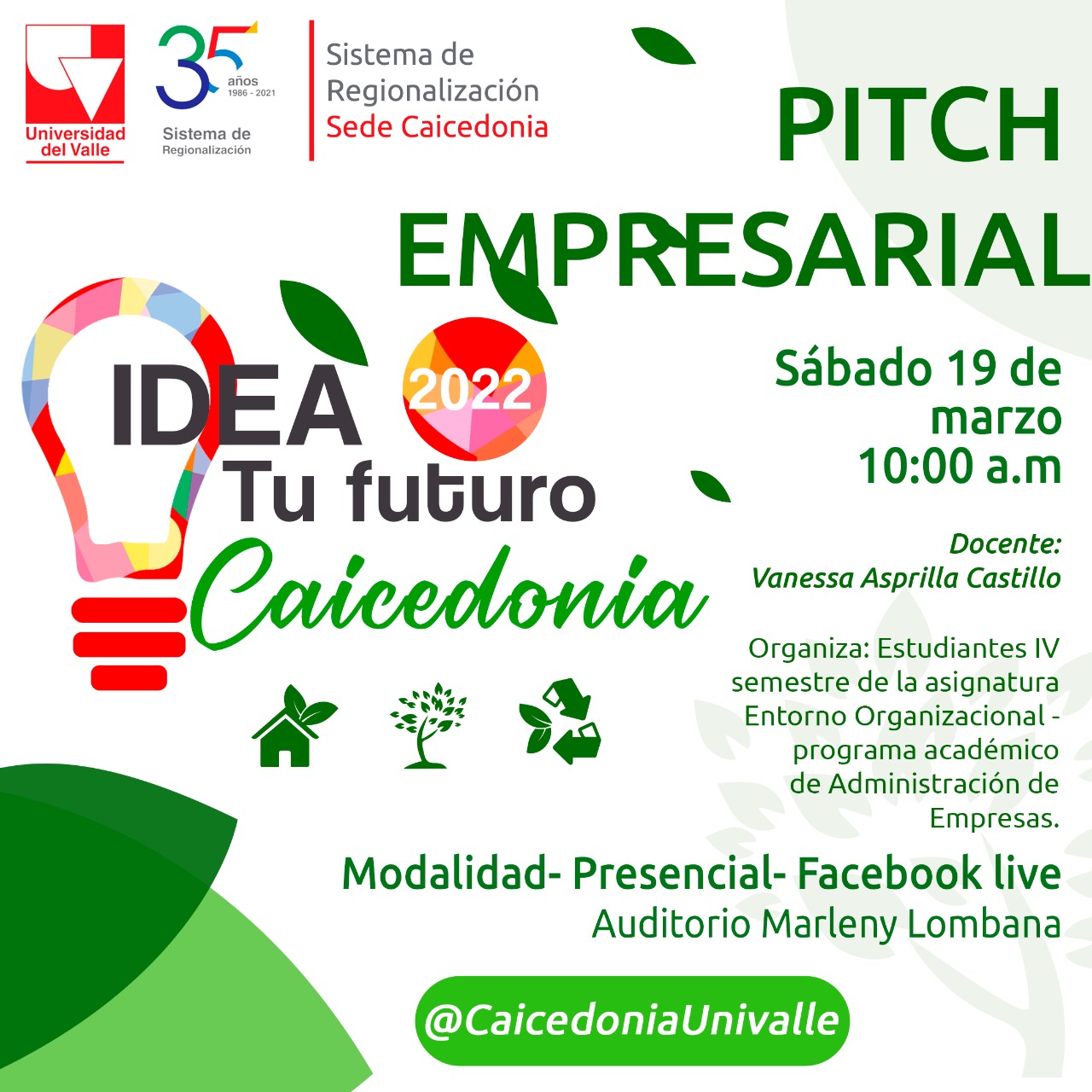 Universidad del Valle

35 años 1986 - 2021
Sistema de Regionalización

Sistema de Regionalización
Sede Caicedonia

PITCH EMPRESARIAL

IDEA 2022
Tu futuro
Caicedonia

Sábado 19 de marzo
10:00 a.m

Docente:
Vanessa Asprilla Castillo

Organiza: Estudiantes IV semestre de la asignatura Entorno Organizacional - programa académico de Administración de Empresas.

Modalidad- Presencial- Facebook live
Auditorio Marleny Lombana

@CaicedoniaUnivalle